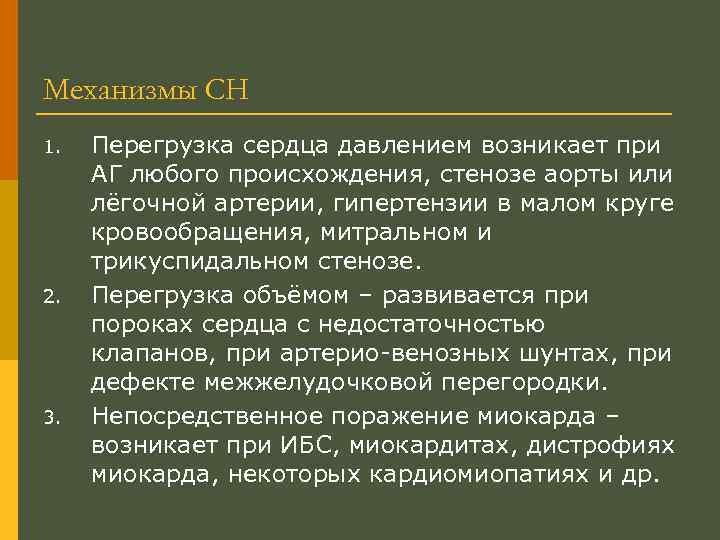 Механизмы СН

1. Перегрузка сердца давлением возникает при АГ любого происхождения, стенозе аорты или лёгочной артерии, гипертензии в малом круге кровообращения, митральном и трикуспидальном стенозе.
2. Перегрузка объёмом – развивается при пороках сердца с недостаточностью клапанов, при артерио-венозных шунтах, при дефекте межжелудочковой перегородки.
3. Непосредственное поражение миокарда – возникает при ИБС, миокардитах, дистрофиях миокарда, некоторых кардиомиопатиях и др.